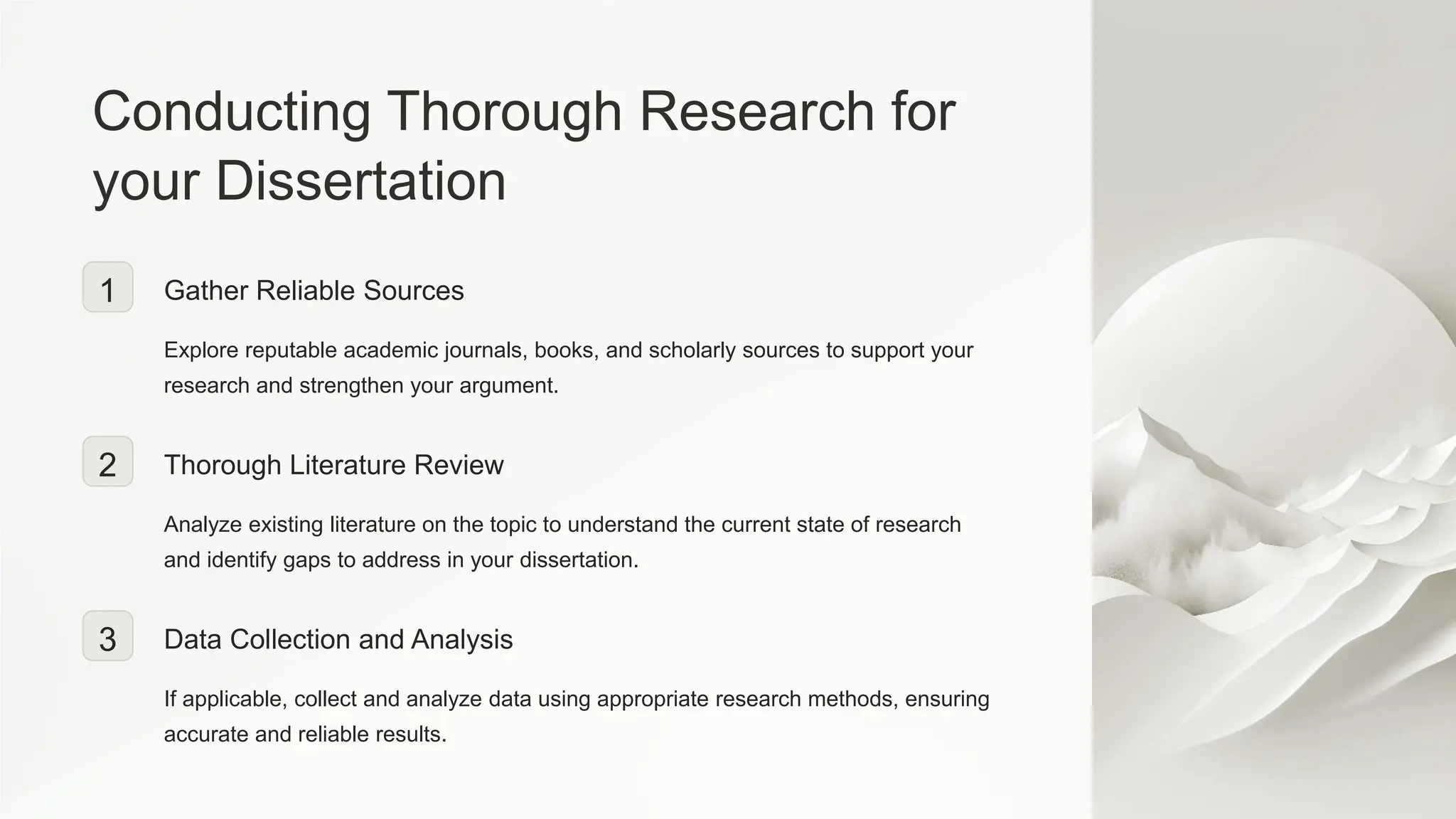 Conducting Thorough Research for your Dissertation

1

Gather Reliable Sources

Explore reputable academic journals, books, and scholarly sources to support your research and strengthen your argument.

2

Thorough Literature Review

Analyze existing literature on the topic to understand the current state of research and identify gaps to address in your dissertation.

3

Data Collection and Analysis

If applicable, collect and analyze data using appropriate research methods, ensuring accurate and reliable results.